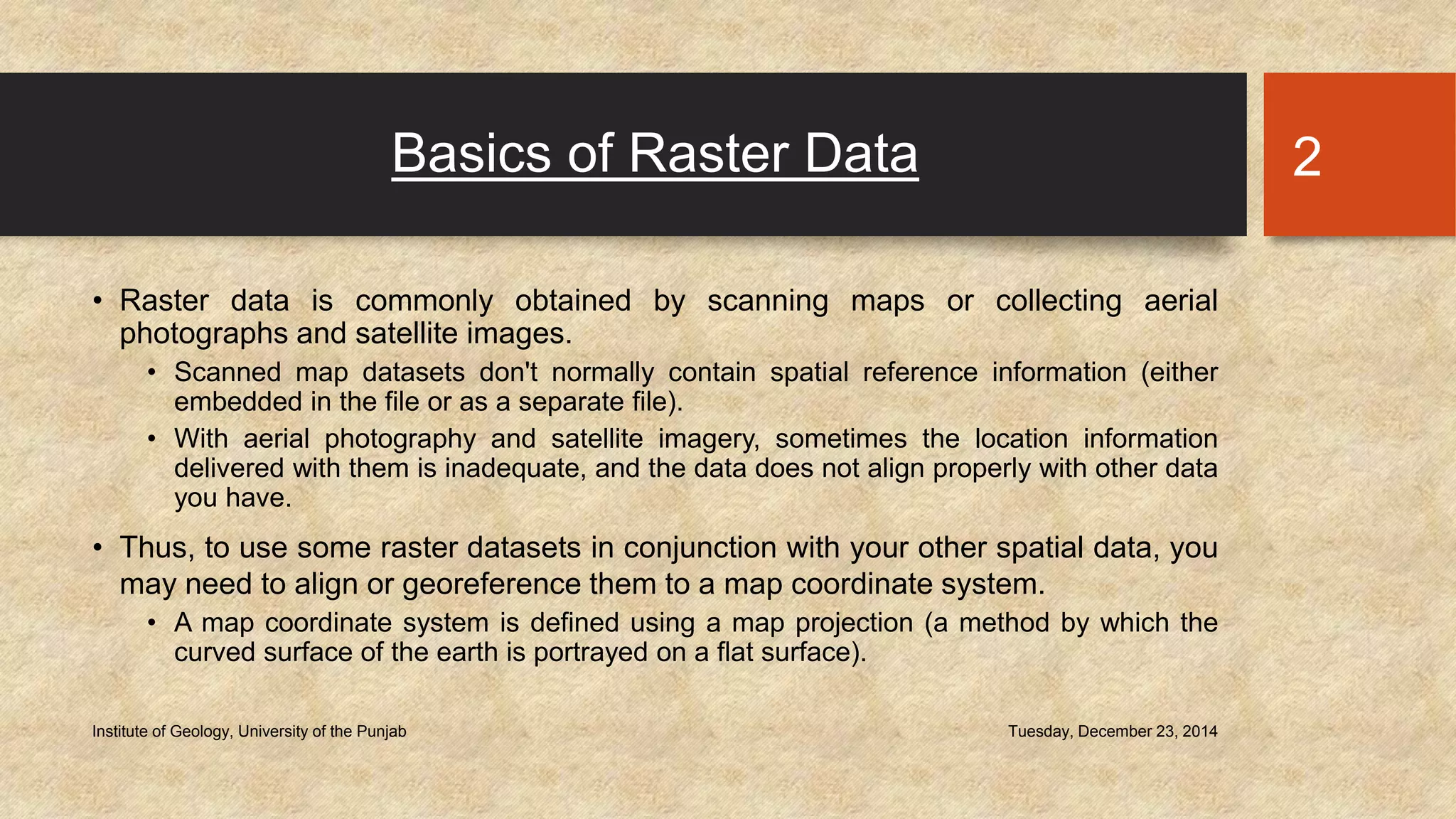 Basics of Raster Data

2

• Raster data is commonly obtained by scanning maps or collecting aerial photographs and satellite images.
  • Scanned map datasets don't normally contain spatial reference information (either embedded in the file or as a separate file).
  • With aerial photography and satellite imagery, sometimes the location information delivered with them is inadequate, and the data does not align properly with other data you have.
• Thus, to use some raster datasets in conjunction with your other spatial data, you may need to align or georeference them to a map coordinate system.
  • A map coordinate system is defined using a map projection (a method by which the curved surface of the earth is portrayed on a flat surface).

Institute of Geology, University of the Punjab

Tuesday, December 23, 2014